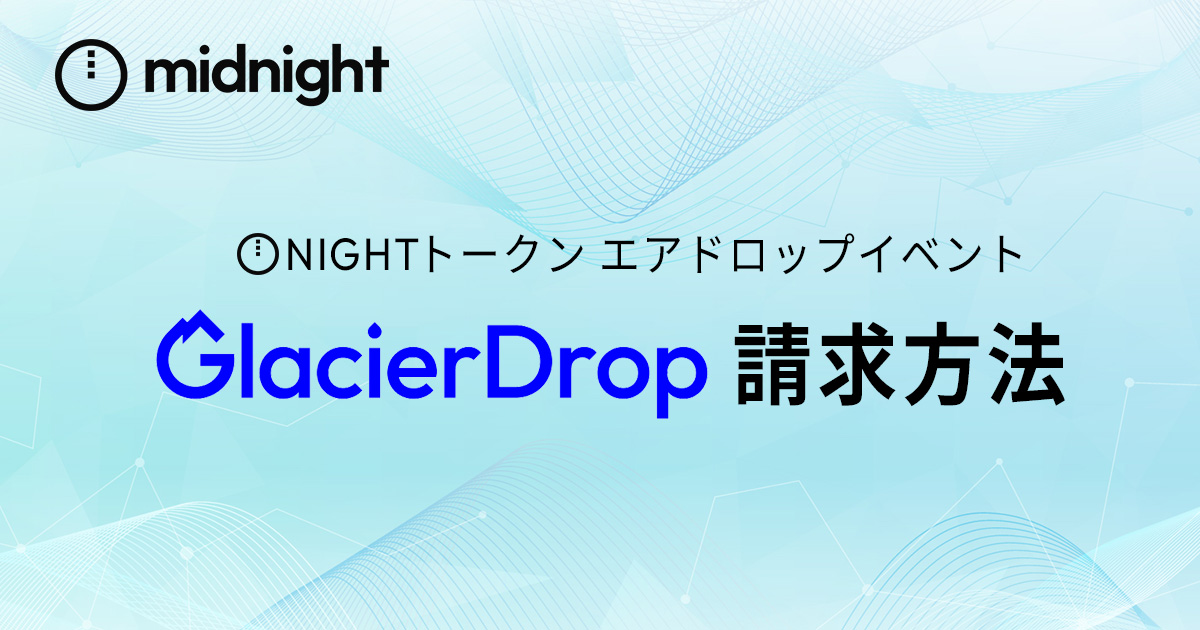 midnight

NIGHTトークン エアドロップイベント

GlacierDrop 請求方法